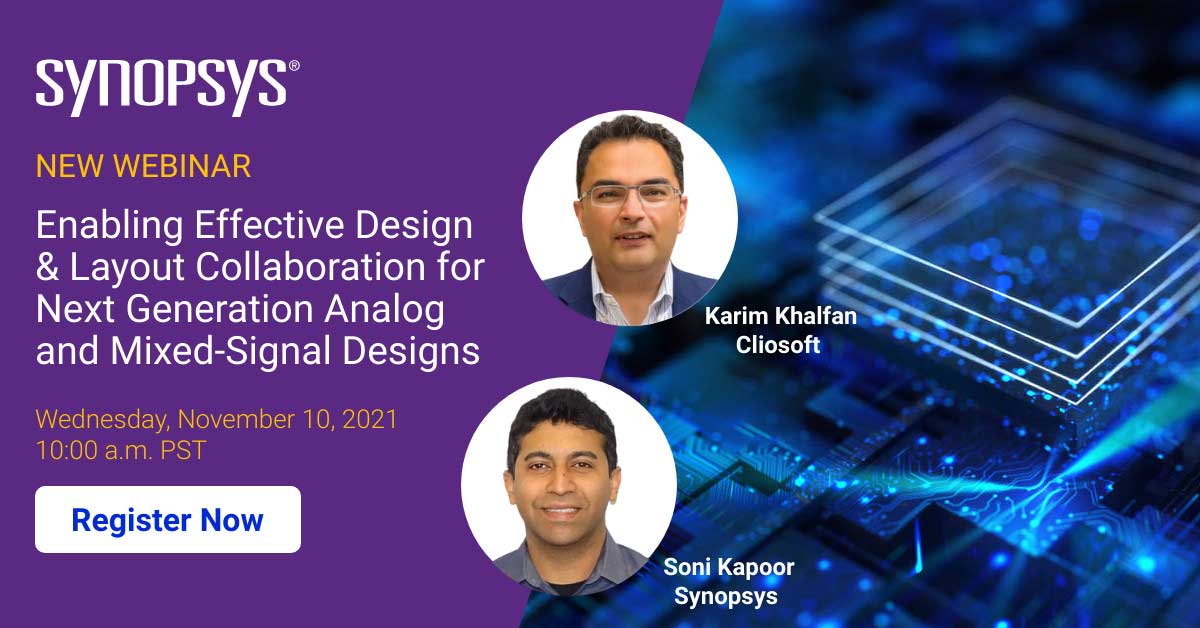 SYNOPSYS®

NEW WEBINAR

Enabling Effective Design & Layout Collaboration for Next Generation Analog and Mixed-Signal Designs

Wednesday, November 10, 2021
10:00 a.m. PST

Register Now

Karim Khalfan
Cliosoft

Soni Kapoor
Synopsys